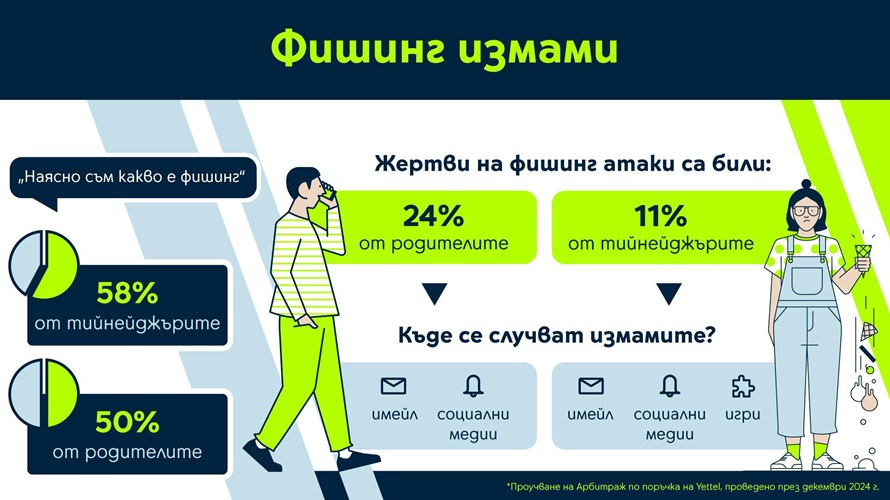 Фишинг измами

„Наясно съм какво е фишинг"

58%
от тийнейджърите

50%
от родителите

Жертви на фишинг атаки са били:

24%
от родителите

11%
от тийнейджърите

Къде се случват измамите?

имейл
социални медии

имейл
социални медии
игри

*Проучване на Арбитраж по поръчка на Yettel, проведено през декември 2024 г.